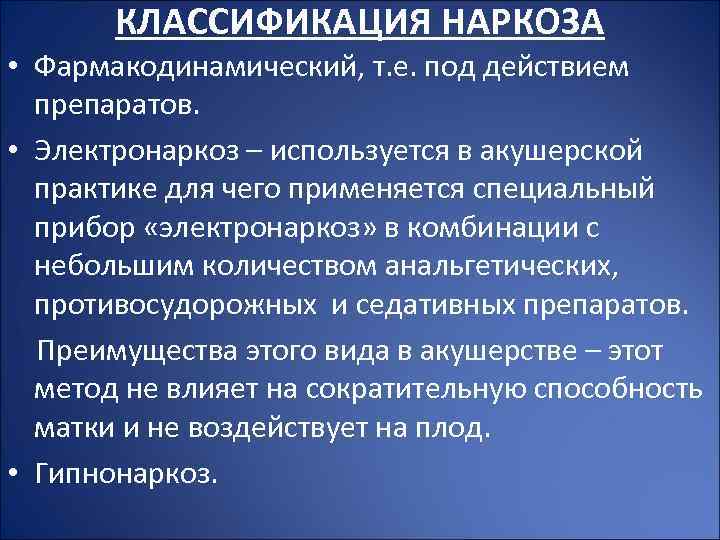 КЛАССИФИКАЦИЯ НАРКОЗА

• Фармакодинамический, т.е. под действием препаратов.

• Электронаркоз – используется в акушерской практике для чего применяется специальный прибор «электронаркоз» в комбинации с небольшим количеством анальгетических, противосудорожных и седативных препаратов.

Преимущества этого вида в акушерстве – этот метод не влияет на сократительную способность матки и не воздействует на плод.

• Гипнонаркоз.